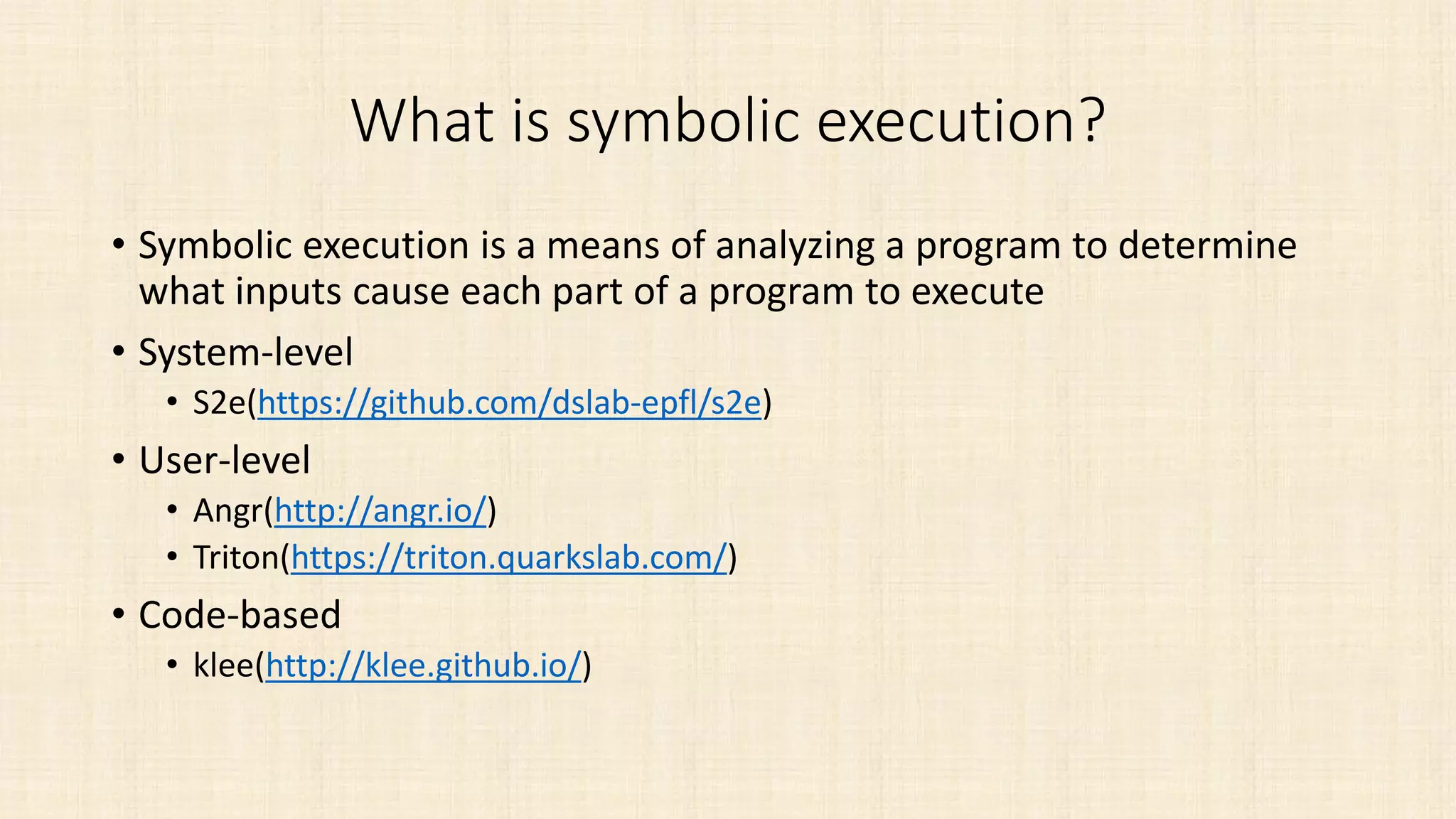 What is symbolic execution?

• Symbolic execution is a means of analyzing a program to determine what inputs cause each part of a program to execute

• System-level
  • S2e(https://github.com/dslab-epfl/s2e)

• User-level
  • Angr(http://angr.io/)
  • Triton(https://triton.quarkslab.com/)

• Code-based
  • klee(http://klee.github.io/)